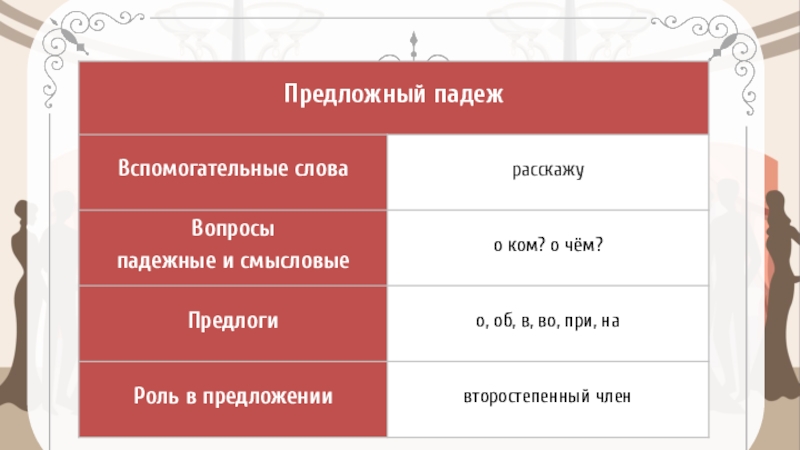 | Предложный падеж | |
|---|---|
| Вспомогательные слова | расскажу |
| Вопросы падежные и смысловые | о ком? о чём? |
| Предлоги | о, об, в, во, при, на |
| Роль в предложении | второстепенный член |